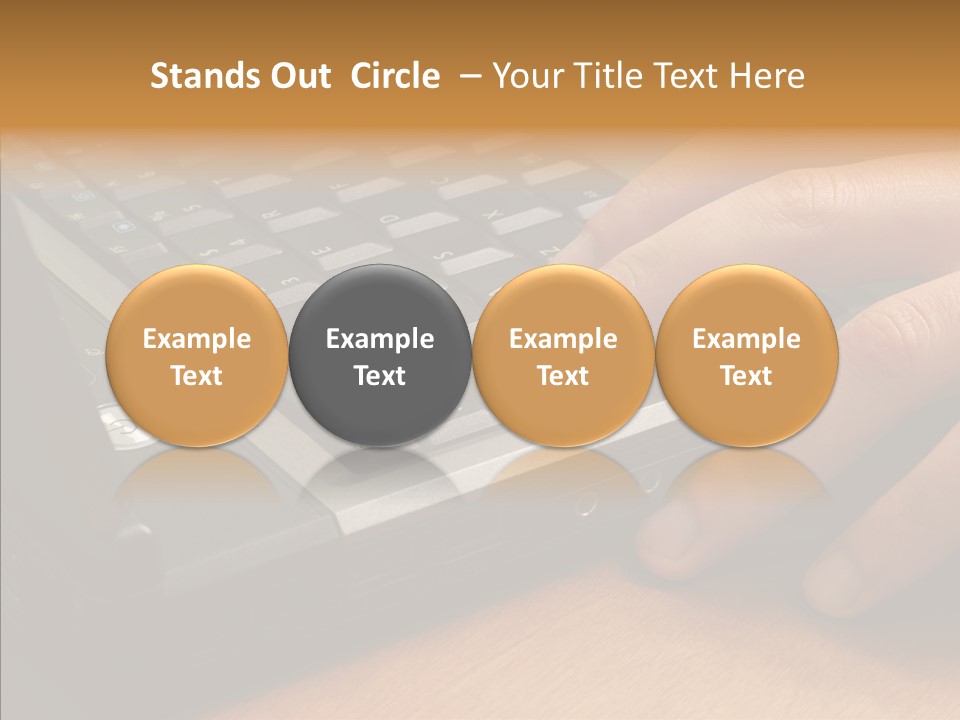 Stands Out Circle – Your Title Text Here

Example Text

Example Text

Example Text

Example Text